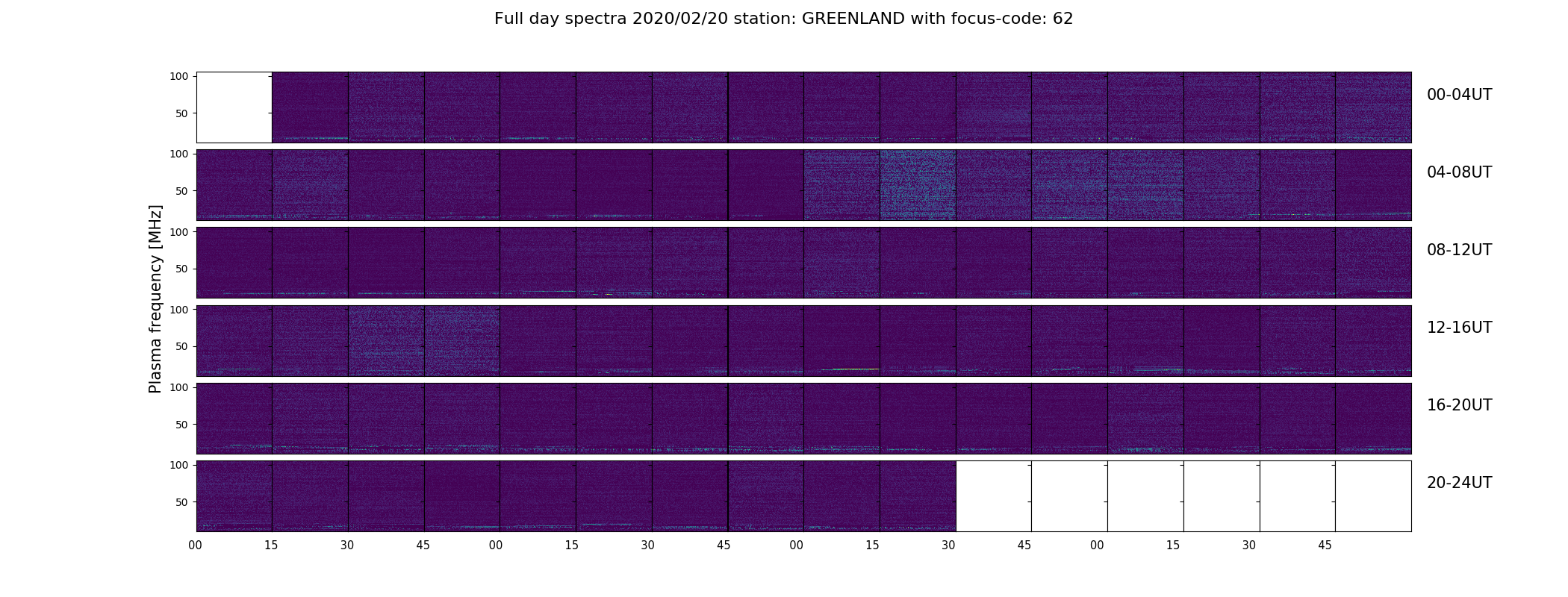 Full day spectra 2020/02/20 station: GREENLAND with focus-code: 62

Plasma frequency [MHz]

100
50
00-04UT

100
50
04-08UT

100
50
08-12UT

100
50
12-16UT

100
50
16-20UT

100
50
20-24UT

00 15 30 45 00 15 30 45 00 15 30 45 00 15 30 45